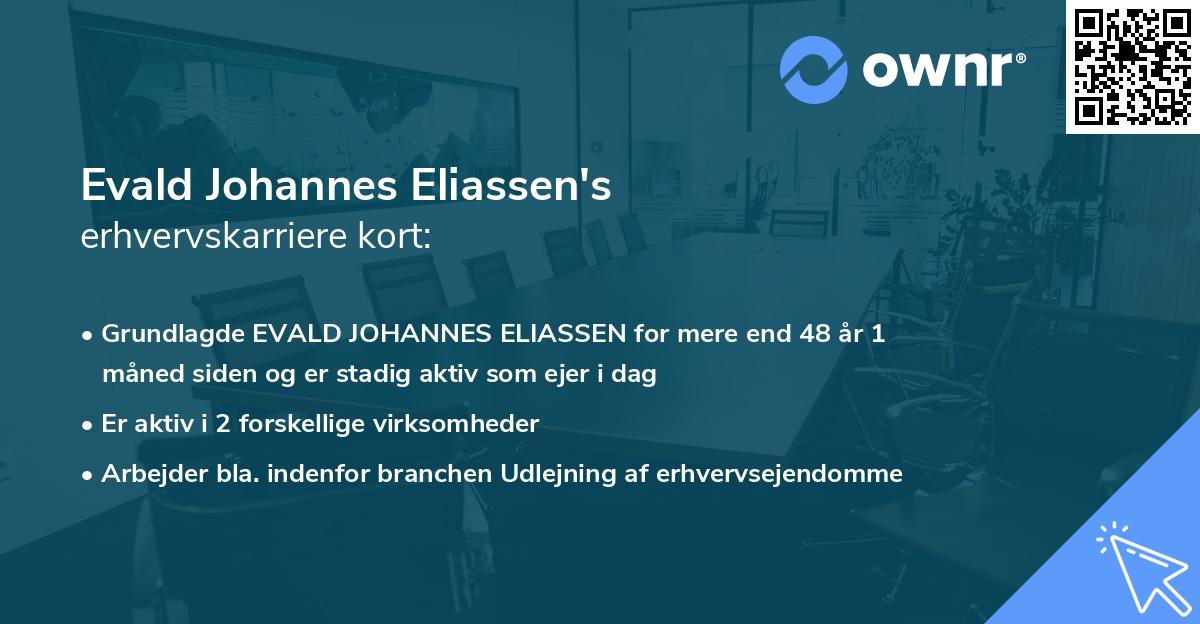 ownr®

Evald Johannes Eliassen's
erhvervskarriere kort:

• Grundlagde EVALD JOHANNES ELIASSEN for mere end 48 år 1 måned siden og er stadig aktiv som ejer i dag

• Er aktiv i 2 forskellige virksomheder

• Arbejder bla. indenfor branchen Udlejning af erhvervsejendomme